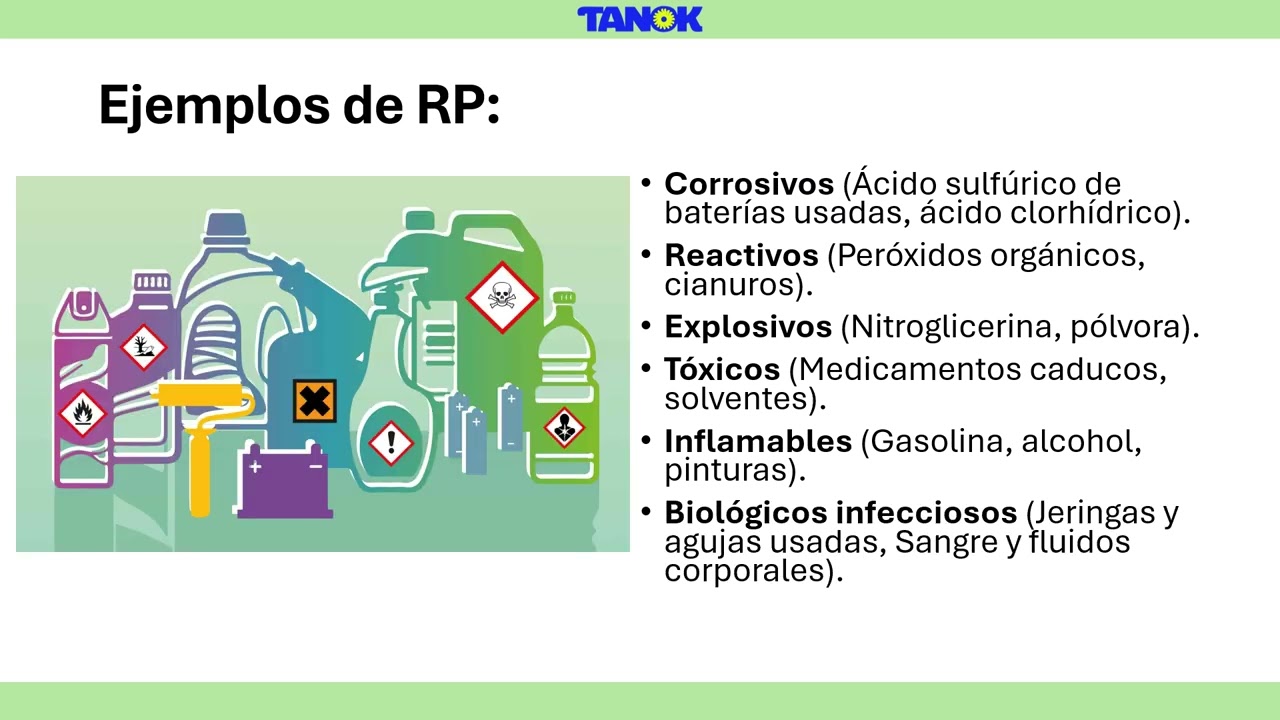 TANOK

Ejemplos de RP:

• Corrosivos (Ácido sulfúrico de baterías usadas, ácido clorhídrico).
• Reactivos (Peróxidos orgánicos, cianuros).
• Explosivos (Nitroglicerina, pólvora).
• Tóxicos (Medicamentos caducos, solventes).
• Inflamables (Gasolina, alcohol, pinturas).
• Biológicos infecciosos (Jeringas y agujas usadas, Sangre y fluidos corporales).